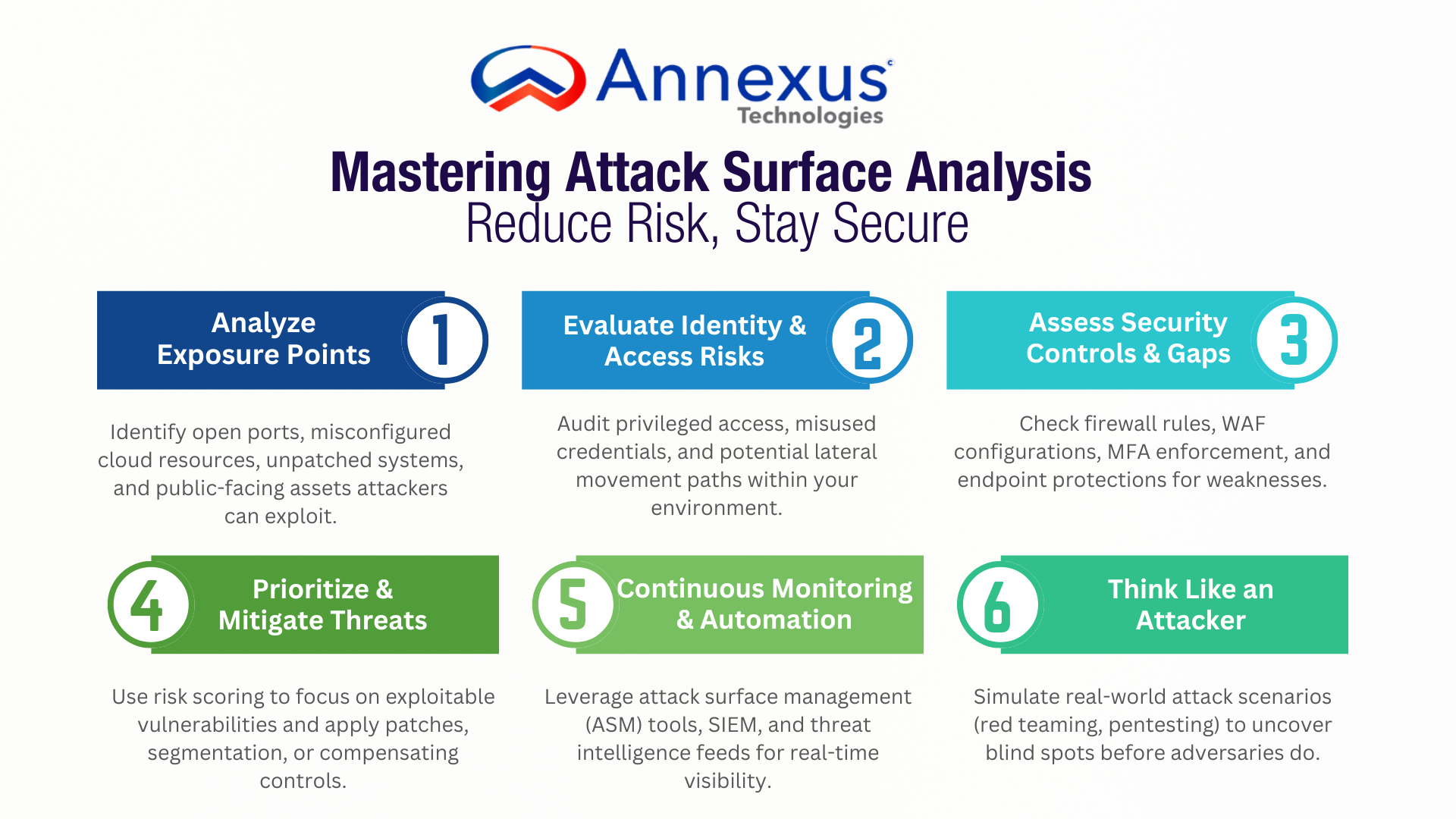 Annexus
Technologies

Mastering Attack Surface Analysis
Reduce Risk, Stay Secure

Analyze Exposure Points
1

Identify open ports, misconfigured cloud resources, unpatched systems, and public-facing assets attackers can exploit.

Evaluate Identity & Access Risks
2

Audit privileged access, misused credentials, and potential lateral movement paths within your environment.

Assess Security Controls & Gaps
3

Check firewall rules, WAF configurations, MFA enforcement, and endpoint protections for weaknesses.

4
Prioritize & Mitigate Threats

Use risk scoring to focus on exploitable vulnerabilities and apply patches, segmentation, or compensating controls.

5
Continuous Monitoring & Automation

Leverage attack surface management (ASM) tools, SIEM, and threat intelligence feeds for real-time visibility.

6
Think Like an Attacker

Simulate real-world attack scenarios (red teaming, pentesting) to uncover blind spots before adversaries do.